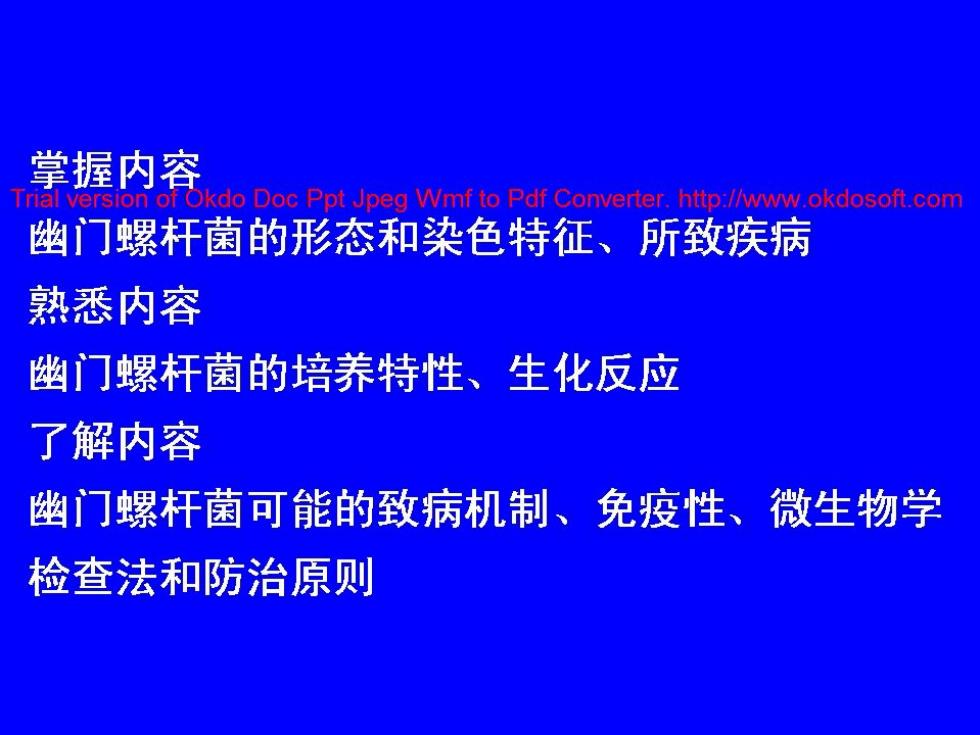 掌握内容
Trial version of Okdo Doc Ppt Jpeg Wmf to Pdf Converter. http://www.okdosoft.com
幽门螺杆菌的形态和染色特征、所致疾病
熟悉内容
幽门螺杆菌的培养特性、生化反应
了解内容
幽门螺杆菌可能的致病机制、免疫性、微生物学检查法和防治原则